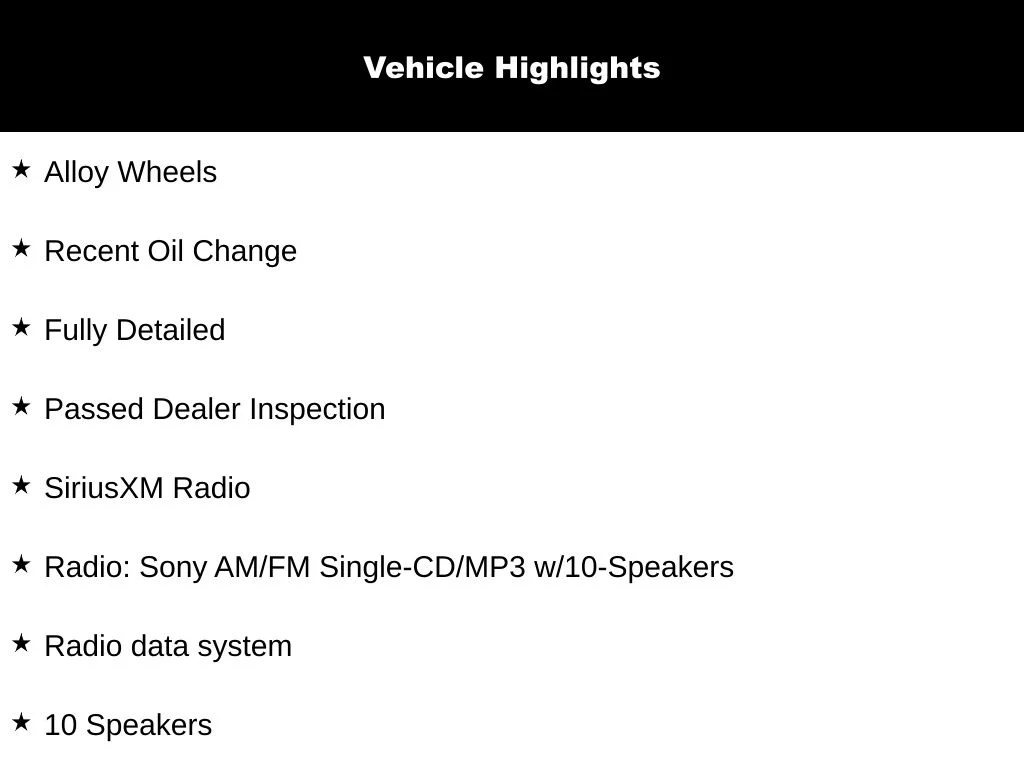 Vehicle Highlights

★ Alloy Wheels

★ Recent Oil Change

★ Fully Detailed

★ Passed Dealer Inspection

★ SiriusXM Radio

★ Radio: Sony AM/FM Single-CD/MP3 w/10-Speakers

★ Radio data system

★ 10 Speakers